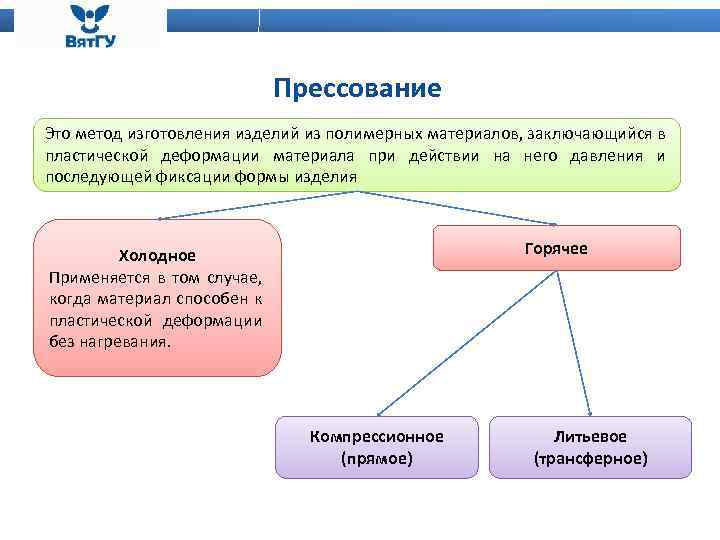 ВятГУ

Прессование

Это метод изготовления изделий из полимерных материалов, заключающийся в пластической деформации материала при действии на него давления и последующей фиксации формы изделия

Холодное
Применяется в том случае, когда материал способен к пластической деформации без нагревания.

Горячее

Компрессионное (прямое)

Литьевое (трансферное)